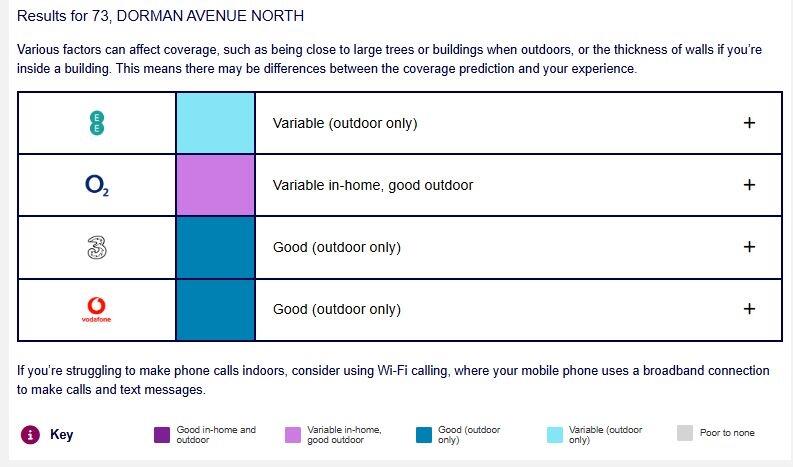 Results for 73, DORMAN AVENUE NORTH

Various factors can affect coverage, such as being close to large trees or buildings when outdoors, or the thickness of walls if you're inside a building. This means there may be differences between the coverage prediction and your experience.

| | | | |
|---|---|---|---|
| EE | | Variable (outdoor only) | + |
| $O_2$ | | Variable in-home, good outdoor | + |
| 3 | | Good (outdoor only) | + |
| vodafone | | Good (outdoor only) | + |

If you're struggling to make phone calls indoors, consider using Wi-Fi calling, where your mobile phone uses a broadband connection to make calls and text messages.

i Key
Good in-home and outdoor
Variable in-home, good outdoor
Good (outdoor only)
Variable (outdoor only)
Poor to none